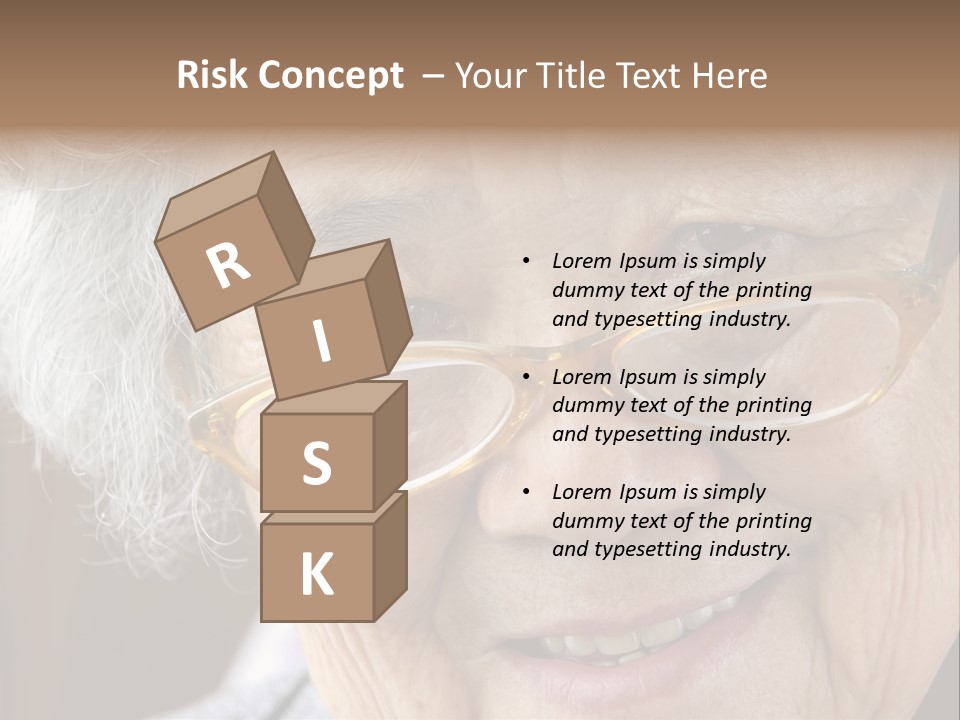 Risk Concept – Your Title Text Here

R
I
S
K

• Lorem Ipsum is simply dummy text of the printing and typesetting industry.

• Lorem Ipsum is simply dummy text of the printing and typesetting industry.

• Lorem Ipsum is simply dummy text of the printing and typesetting industry.